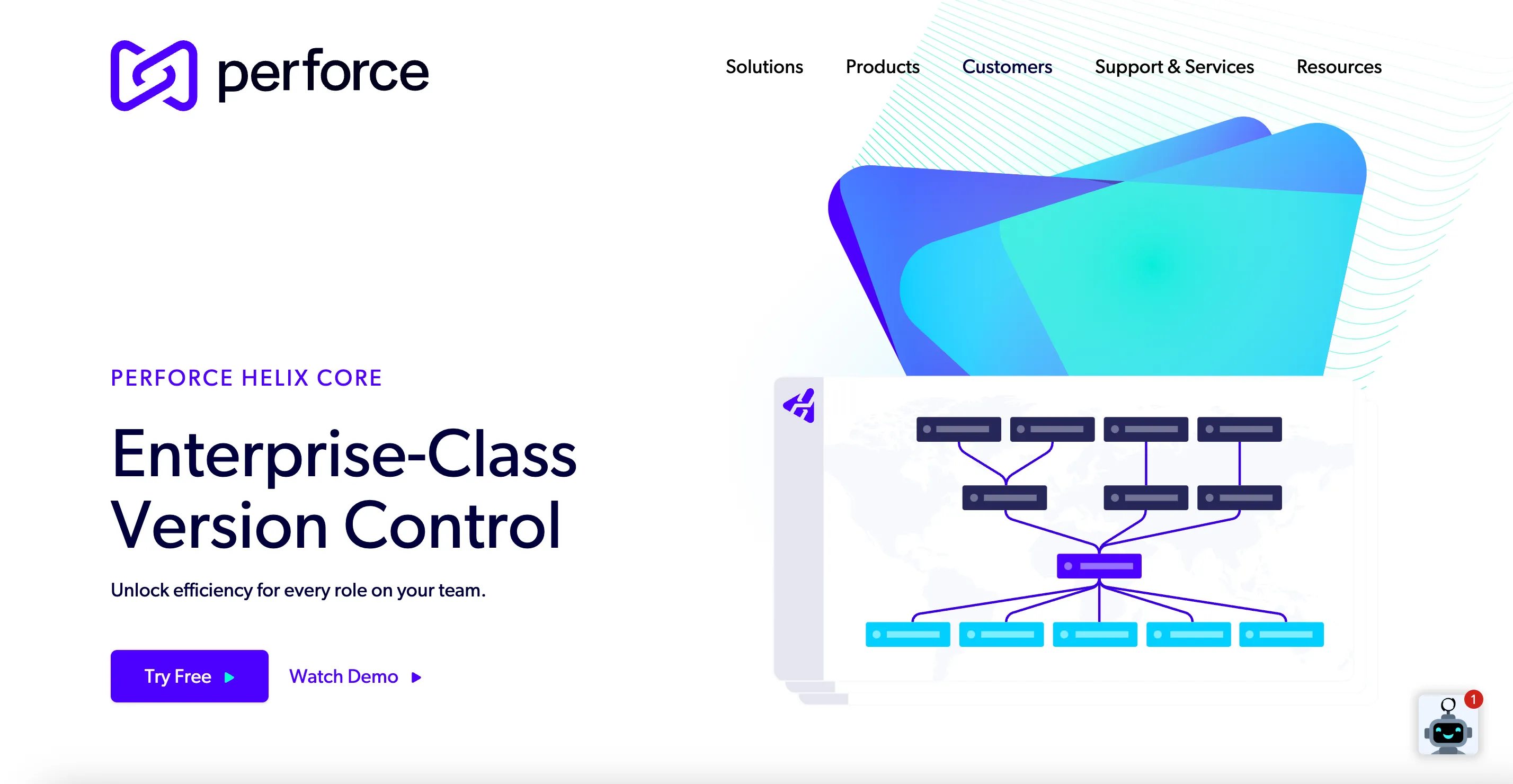 perforce

Solutions Products Customers Support & Services Resources

PERFORCE HELIX CORE

Enterprise-Class Version Control

Unlock efficiency for every role on your team.

Try Free

Watch Demo

1